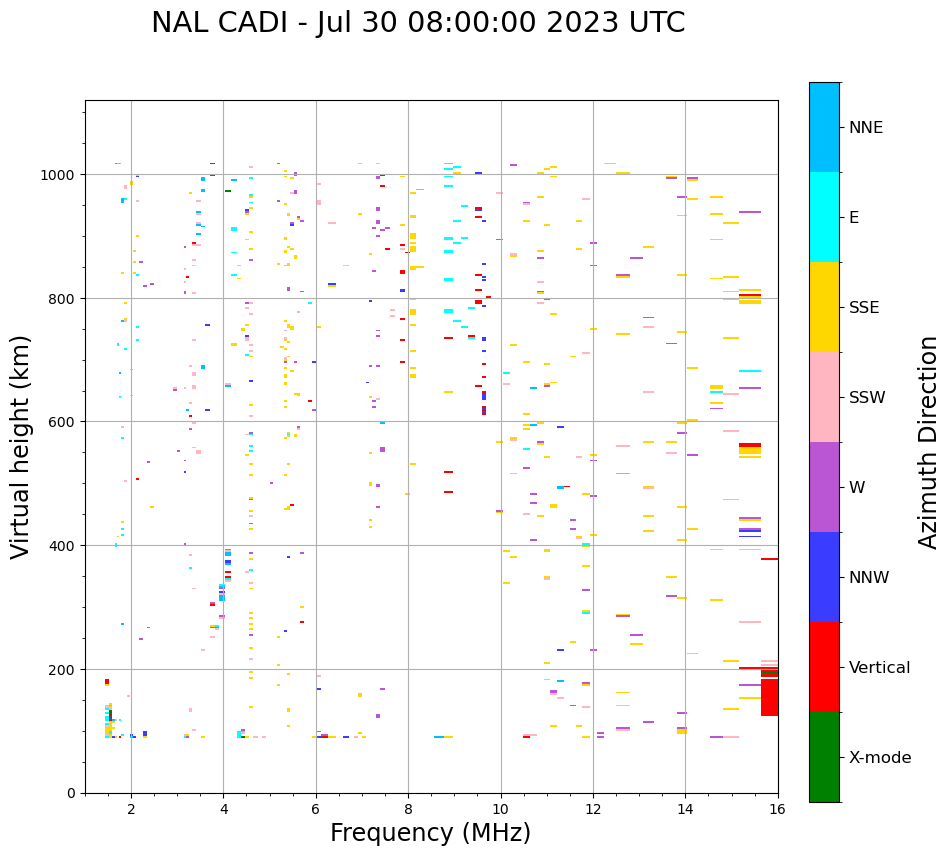 NAL CADI - Jul 30 08:00:00 2023 UTC

Virtual height (km)

1000
800
600
400
200
0

2
4
6
8
10
12
14
16

Frequency (MHz)

NNE
E
SSE
SSW
W
NNW
Vertical
X-mode

Azimuth Direction